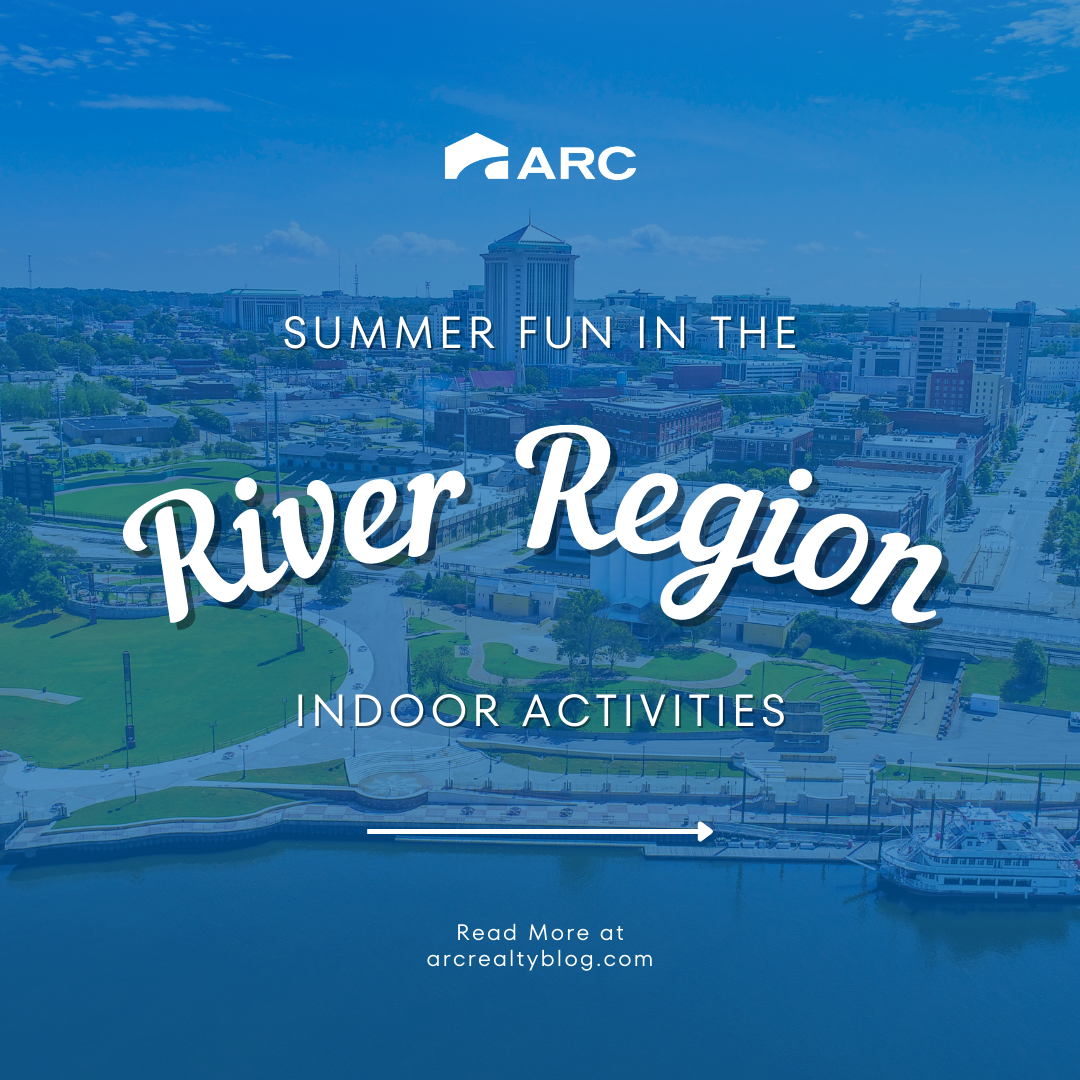 ARC

SUMMER FUN IN THE

River Region

INDOOR ACTIVITIES

Read More at
arcrealtyblog.com